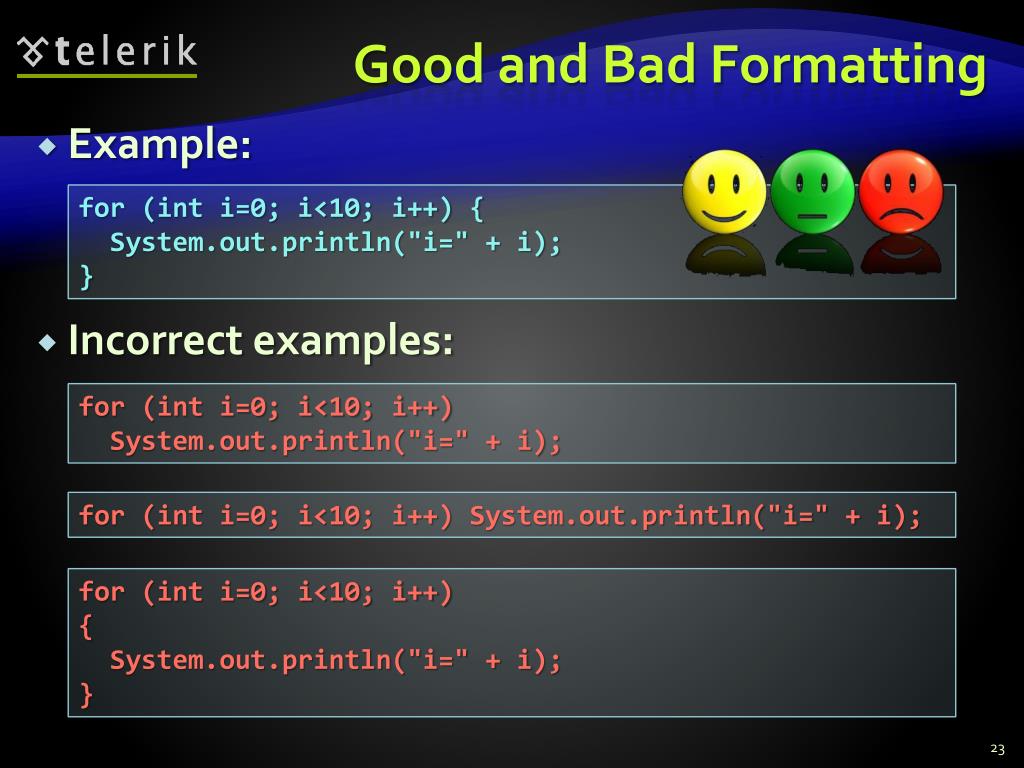 telerik

Good and Bad Formatting

Example:

for (int i=0; i<10; i++) {
  System.out.println("i=" + i);
}

Incorrect examples:

for (int i=0; i<10; i++)
  System.out.println("i=" + i);

for (int i=0; i<10; i++) System.out.println("i=" + i);

for (int i=0; i<10; i++)
{
  System.out.println("i=" + i);
}

23